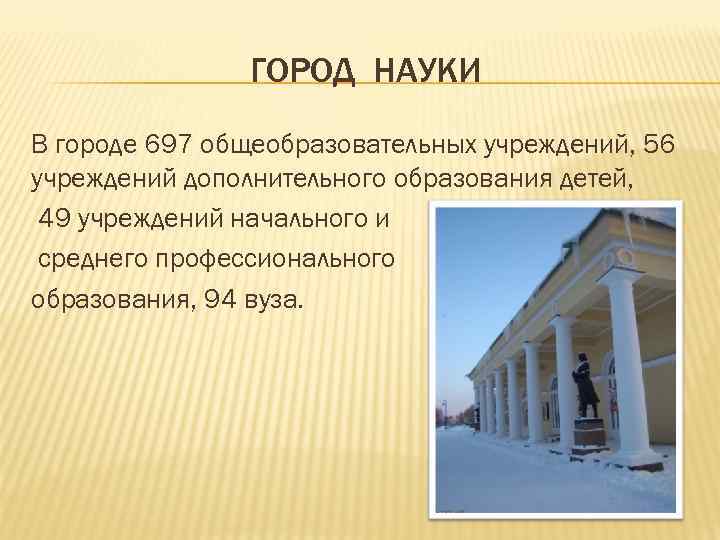 ГОРОД НАУКИ

В городе 697 общеобразовательных учреждений, 56 учреждений дополнительного образования детей, 49 учреждений начального и среднего профессионального образования, 94 вуза.